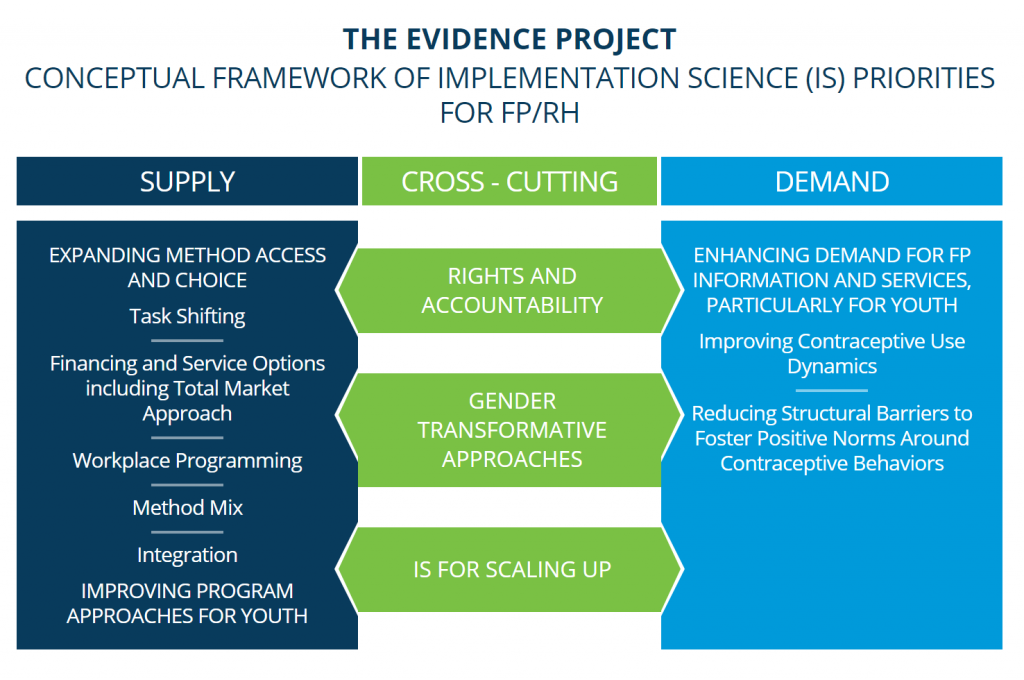 THE EVIDENCE PROJECT
CONCEPTUAL FRAMEWORK OF IMPLEMENTATION SCIENCE (IS) PRIORITIES FOR FP/RH

SUPPLY

EXPANDING METHOD ACCESS AND CHOICE

Task Shifting

Financing and Service Options including Total Market Approach

Workplace Programming

Method Mix

Integration

IMPROVING PROGRAM APPROACHES FOR YOUTH

CROSS - CUTTING

RIGHTS AND ACCOUNTABILITY

GENDER TRANSFORMATIVE APPROACHES

IS FOR SCALING UP

DEMAND

ENHANCING DEMAND FOR FP INFORMATION AND SERVICES, PARTICULARLY FOR YOUTH

Improving Contraceptive Use Dynamics

Reducing Structural Barriers to Foster Positive Norms Around Contraceptive Behaviors